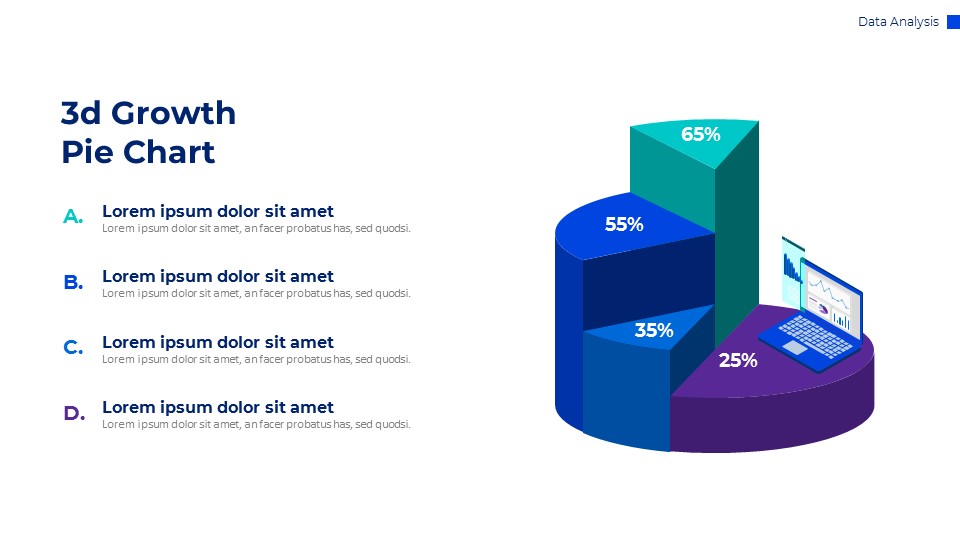 Data Analysis

3d Growth
Pie Chart

A. Lorem ipsum dolor sit amet
Lorem ipsum dolor sit amet, an facer probatus has, sed quodsi.

B. Lorem ipsum dolor sit amet
Lorem ipsum dolor sit amet, an facer probatus has, sed quodsi.

C. Lorem ipsum dolor sit amet
Lorem ipsum dolor sit amet, an facer probatus has, sed quodsi.

D. Lorem ipsum dolor sit amet
Lorem ipsum dolor sit amet, an facer probatus has, sed quodsi.

65%
55%
35%
25%